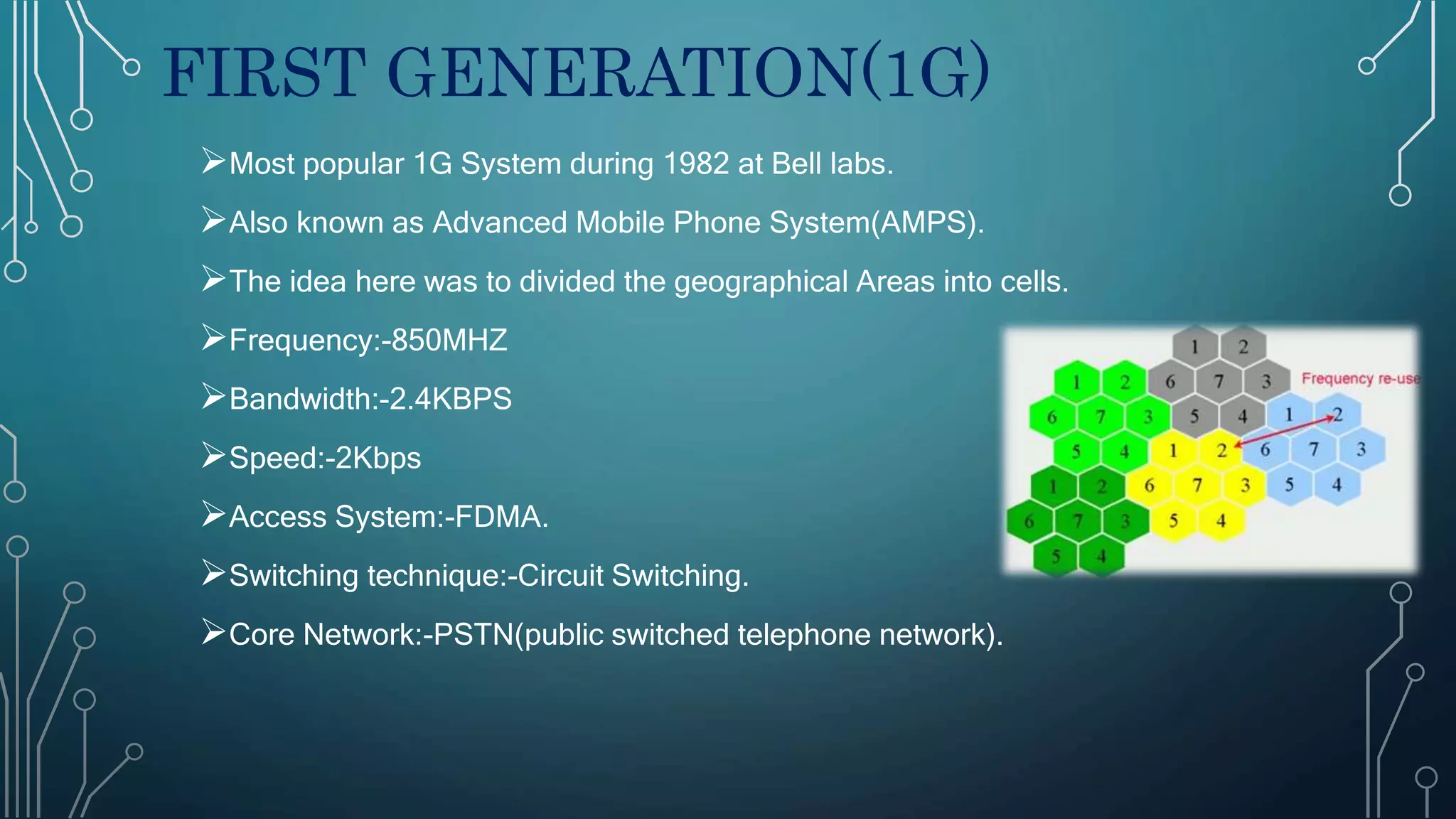 FIRST GENERATION(1G)

➢Most popular 1G System during 1982 at Bell labs.

➢Also known as Advanced Mobile Phone System(AMPS).

➢The idea here was to divided the geographical Areas into cells.

➢Frequency:-850MHZ

➢Bandwidth:-2.4KBPS

➢Speed:-2Kbps

➢Access System:-FDMA.

➢Switching technique:-Circuit Switching.

➢Core Network:-PSTN(public switched telephone network).

1 2
1 2 6 7 3 Frequency re-use
6 7 3 5 4 1 2
5 4 1 2 6 7 3
1 2 6 7 3 5 4
6 7 3 5 4
5 4